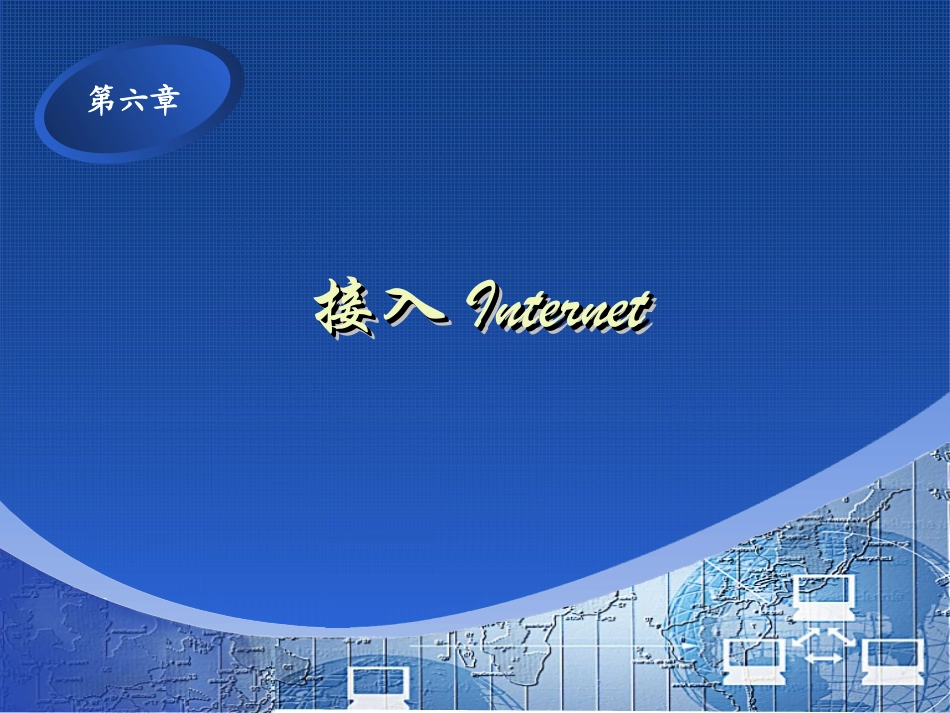 第六章

接入 Internet